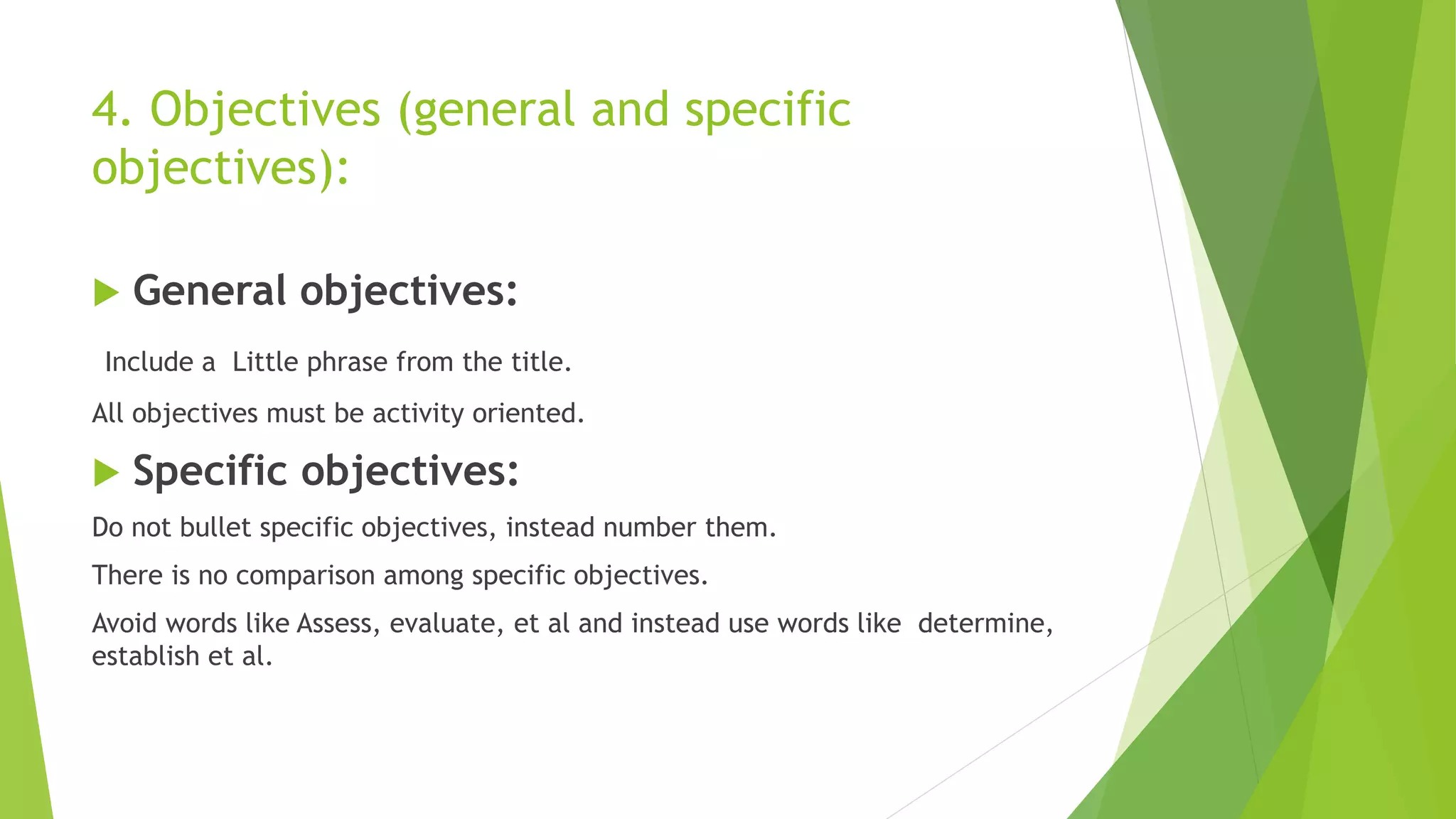 4. Objectives (general and specific objectives):

General objectives:

Include a  Little phrase from the title.

All objectives must be activity oriented.

Specific objectives:

Do not bullet specific objectives, instead number them.

There is no comparison among specific objectives.

Avoid words like Assess, evaluate, et al and instead use words like  determine, establish et al.